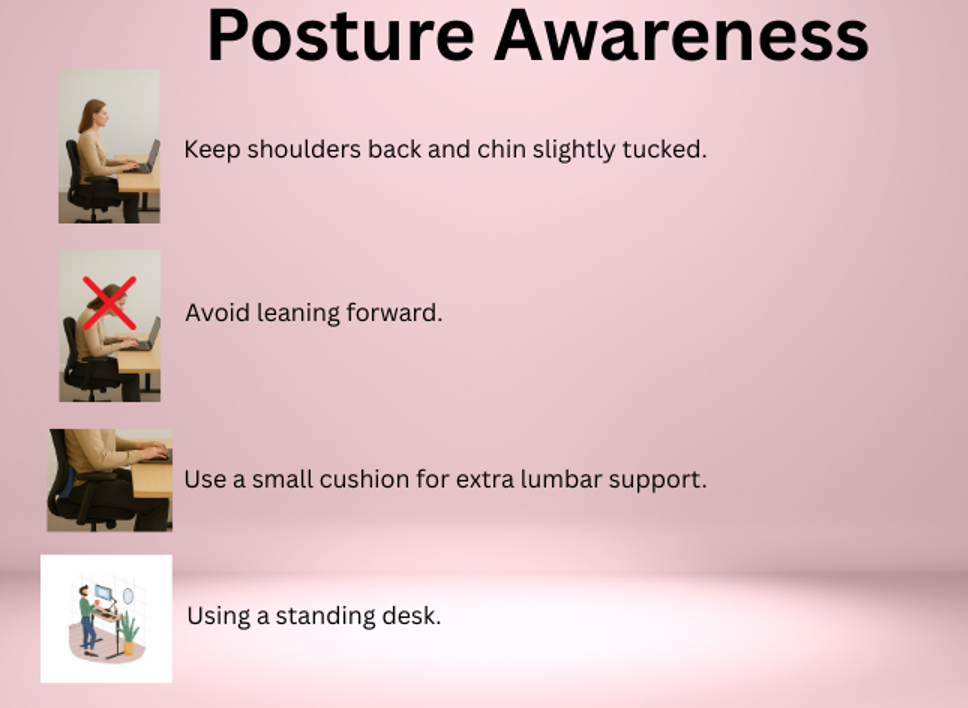 Posture Awareness

Keep shoulders back and chin slightly tucked.

Avoid leaning forward.

Use a small cushion for extra lumbar support.

Using a standing desk.